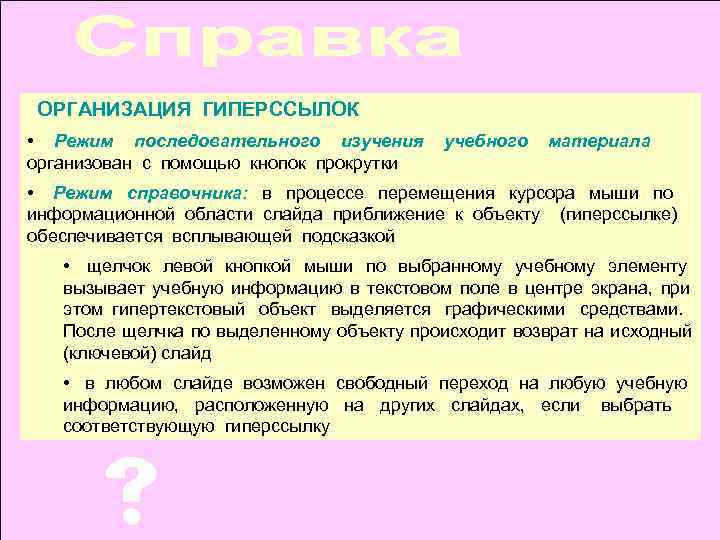 Справка

ОРГАНИЗАЦИЯ ГИПЕРССЫЛОК

• Режим последовательного изучения учебного материала организован с помощью кнопок прокрутки

• Режим справочника: в процессе перемещения курсора мыши по информационной области слайда приближение к объекту (гиперссылке) обеспечивается всплывающей подсказкой

• щелчок левой кнопкой мыши по выбранному учебному элементу вызывает учебную информацию в текстовом поле в центре экрана, при этом гипертекстовый объект выделяется графическими средствами. После щелчка по выделенному объекту происходит возврат на исходный (ключевой) слайд

• в любом слайде возможен свободный переход на любую учебную информацию, расположенную на других слайдах, если выбрать соответствующую гиперссылку

?